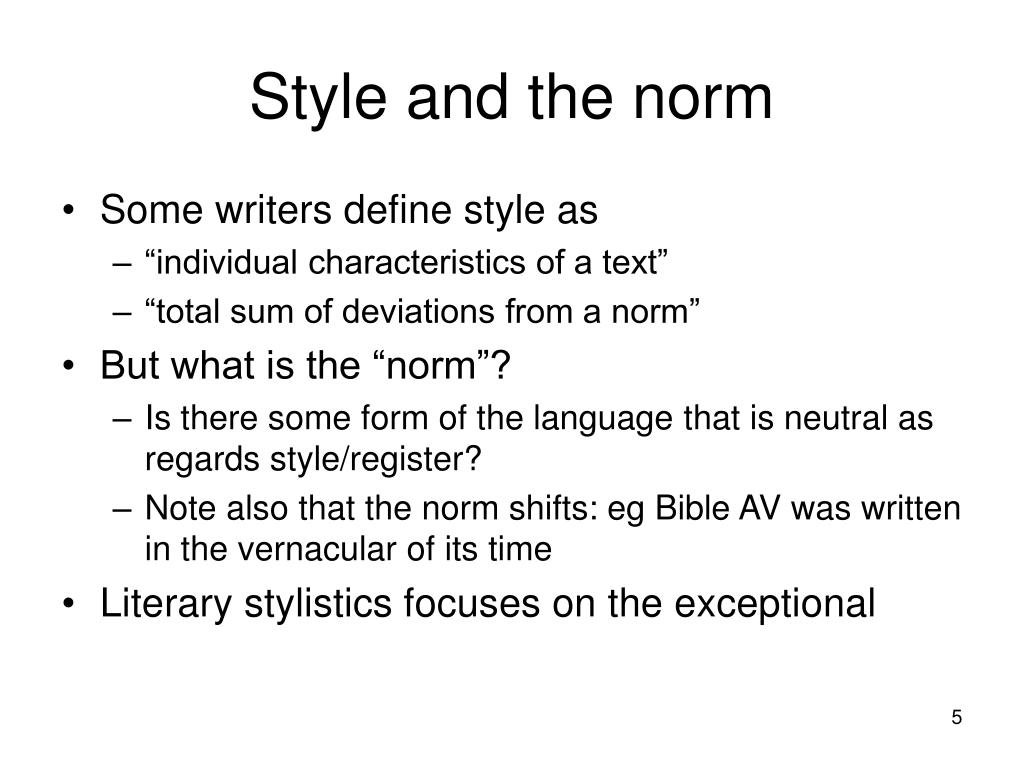 Style and the norm

• Some writers define style as
– “individual characteristics of a text”
– “total sum of deviations from a norm”
• But what is the “norm”?
– Is there some form of the language that is neutral as regards style/register?
– Note also that the norm shifts: eg Bible AV was written in the vernacular of its time
• Literary stylistics focuses on the exceptional

5